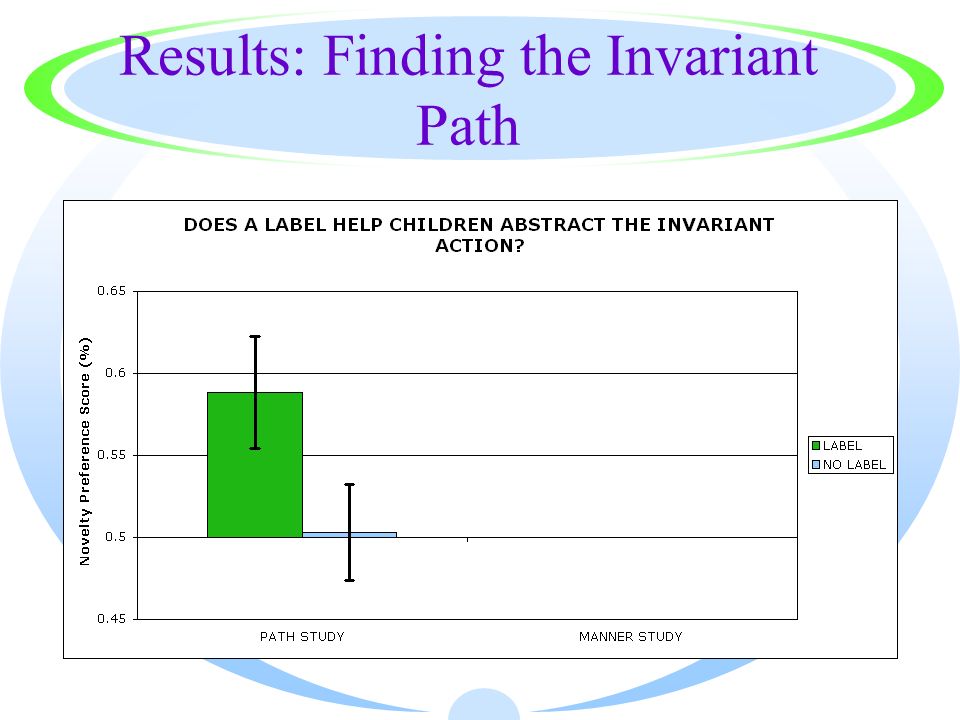 Results: Finding the Invariant Path

DOES A LABEL HELP CHILDREN ABSTRACT THE INVARIANT ACTION?

Novelty Preference Score (%)

0.65
0.6
0.55
0.5
0.45

PATH STUDY
MANNER STUDY

LABEL
NO LABEL